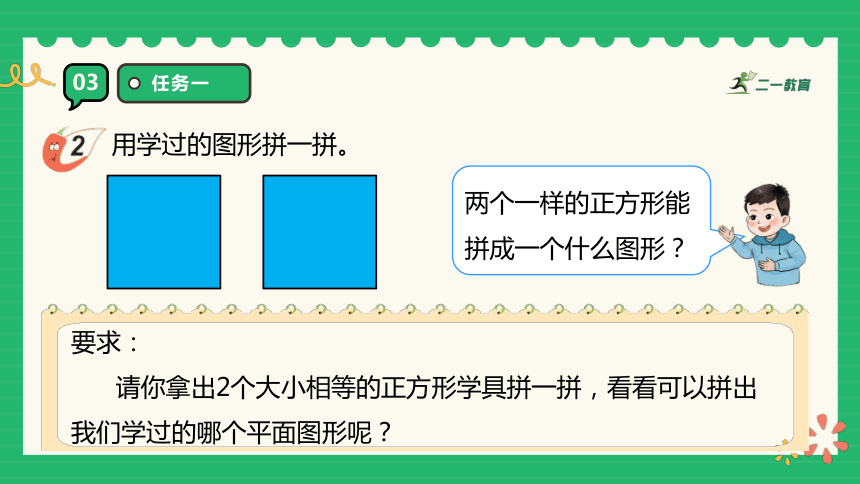 03
任务一

二一教育

2 用学过的图形拼一拼。

两个一样的正方形能拼成一个什么图形？

要求：

请你拿出2个大小相等的正方形学具拼一拼，看看可以拼出我们学过的哪个平面图形呢？